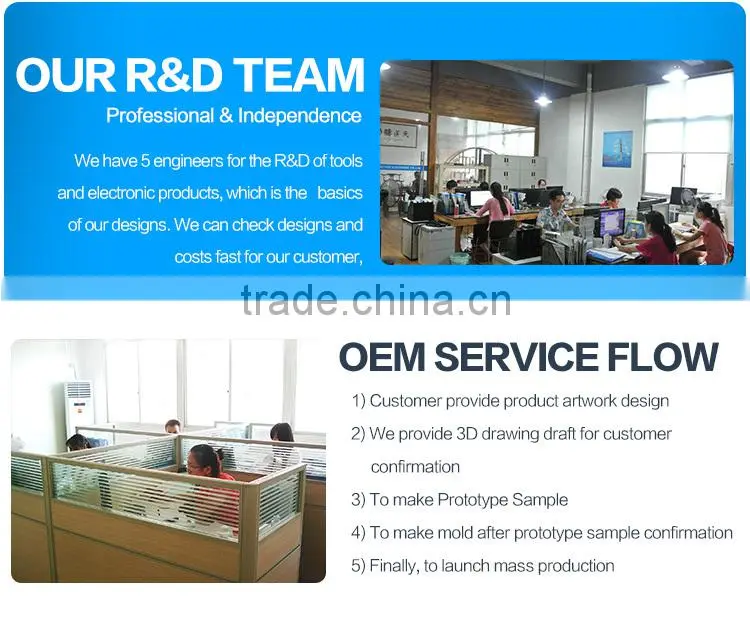 OUR R&D TEAM
Professional & Independence

We have 5 engineers for the R&D of tools and electronic products, which is the  basics of our designs. We can check designs and costs fast for our customer,

trade.china.cn

OEM SERVICE FLOW

1) Customer provide product artwork design

2) We provide 3D drawing draft for customer confirmation

3) To make Prototype Sample

4) To make mold after prototype sample confirmation

5) Finally, to launch mass production